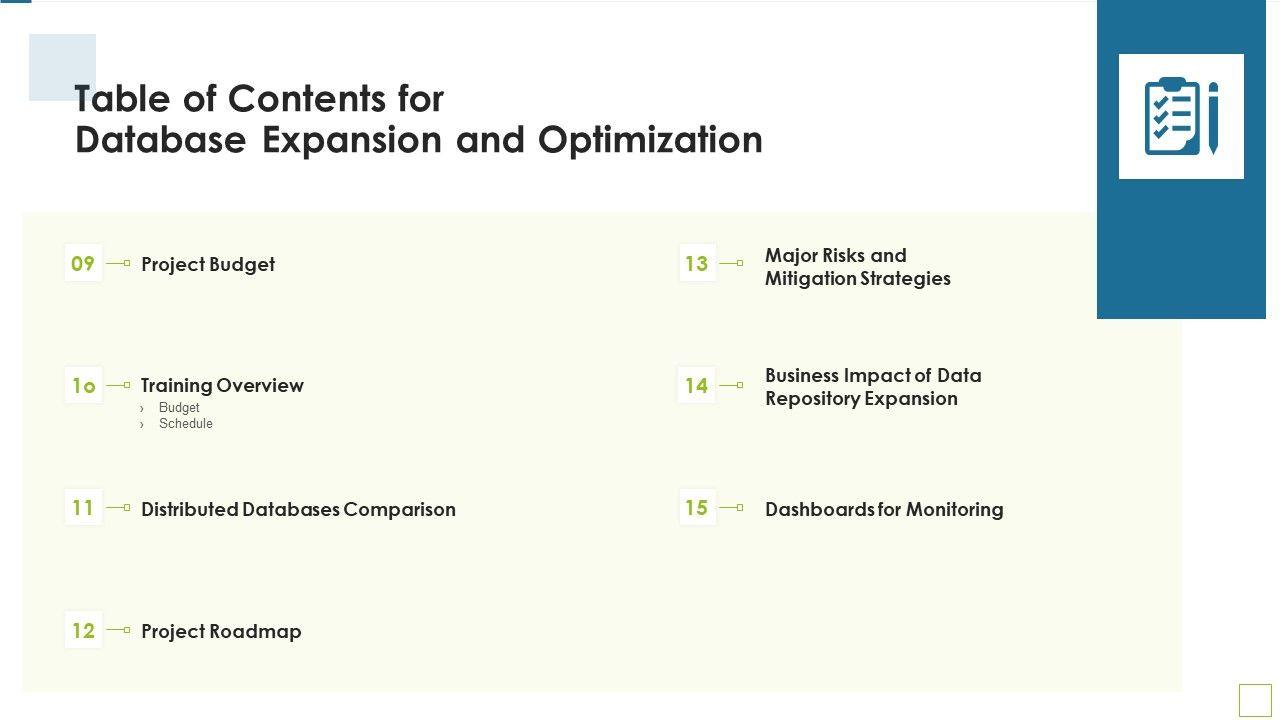 Table of Contents for
Database Expansion and Optimization

09 Project Budget

1o Training Overview
› Budget
› Schedule

11 Distributed Databases Comparison

12 Project Roadmap

13 Major Risks and Mitigation Strategies

14 Business Impact of Data Repository Expansion

15 Dashboards for Monitoring